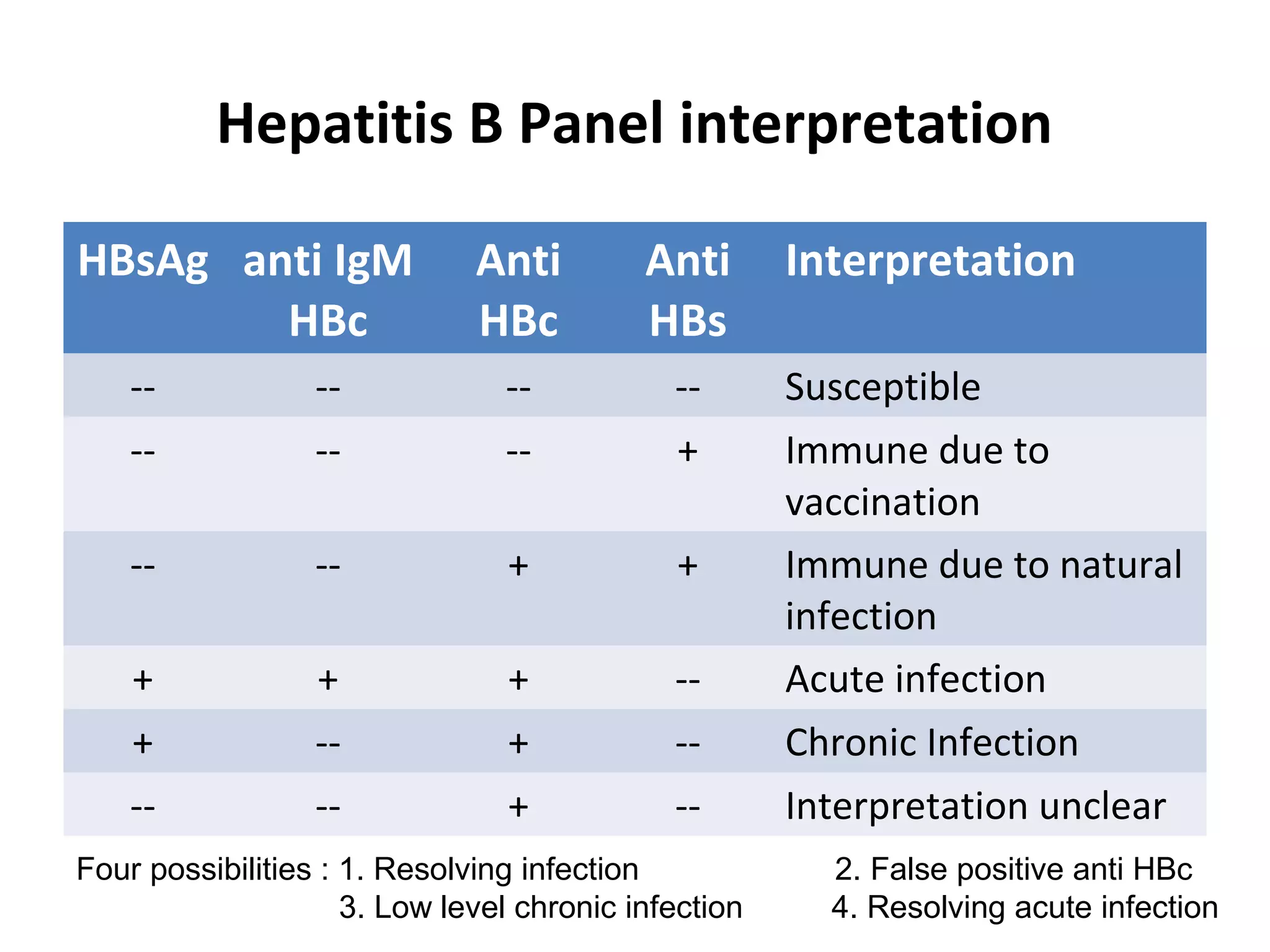 Hepatitis B Panel interpretation

| HBsAg | anti IgM HBc | Anti HBc | Anti HBs | Interpretation |
|---|---|---|---|---|
| -- | -- | -- | -- | Susceptible |
| -- | -- | -- | + | Immune due to vaccination |
| -- | -- | + | + | Immune due to natural infection |
| + | + | + | -- | Acute infection |
| + | -- | + | -- | Chronic Infection |
| -- | -- | + | -- | Interpretation unclear |

Four possibilities : 1. Resolving infection 2. False positive anti HBc
3. Low level chronic infection 4. Resolving acute infection